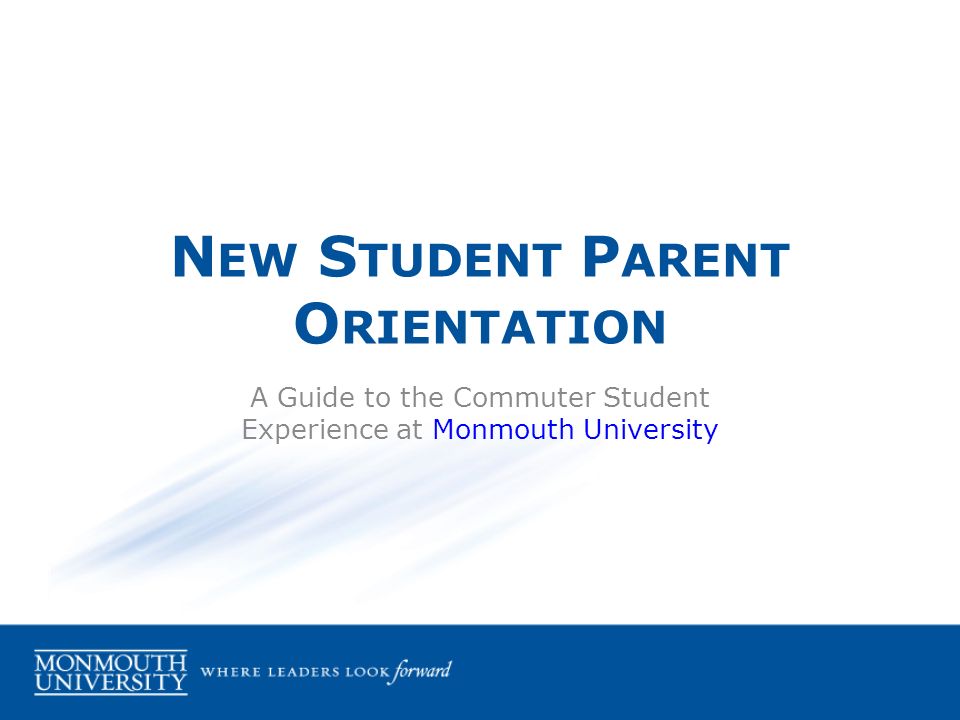 NEW STUDENT PARENT ORIENTATION

A Guide to the Commuter Student Experience at Monmouth University

MONMOUTH UNIVERSITY WHERE LEADERS LOOK forward